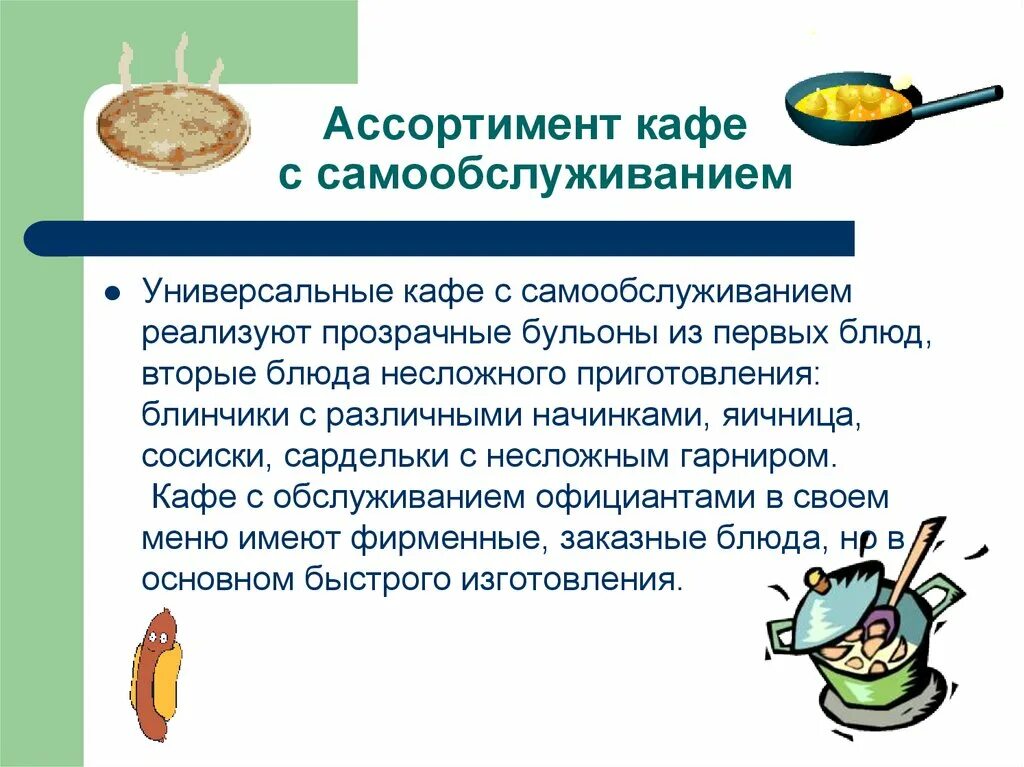 Ассортимент кафе с самообслуживанием

Универсальные кафе с самообслуживанием реализуют прозрачные бульоны из первых блюд, вторые блюда несложного приготовления: блинчики с различными начинками, яичница, сосиски, сардельки с несложным гарниром. Кафе с обслуживанием официантами в своем меню имеют фирменные, заказные блюда, но в основном быстрого изготовления.